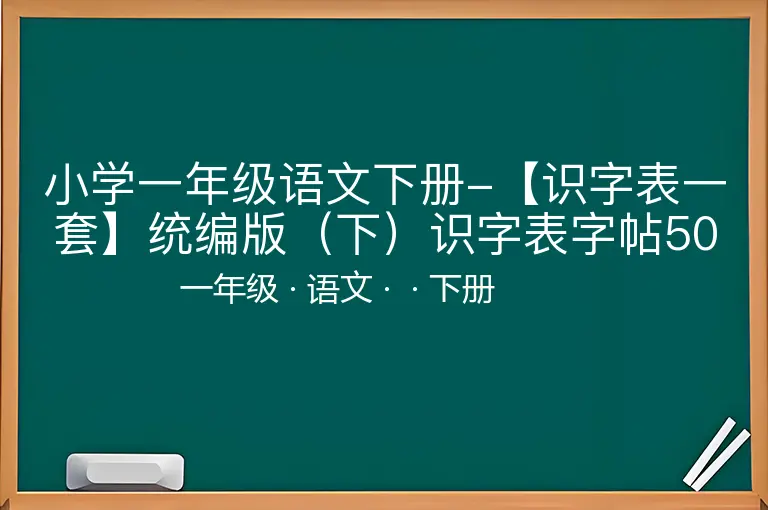 小学一年级语文下册-【识字表一套】统编版（下）识字表字帖50

一年级 · 语文 · · 下册